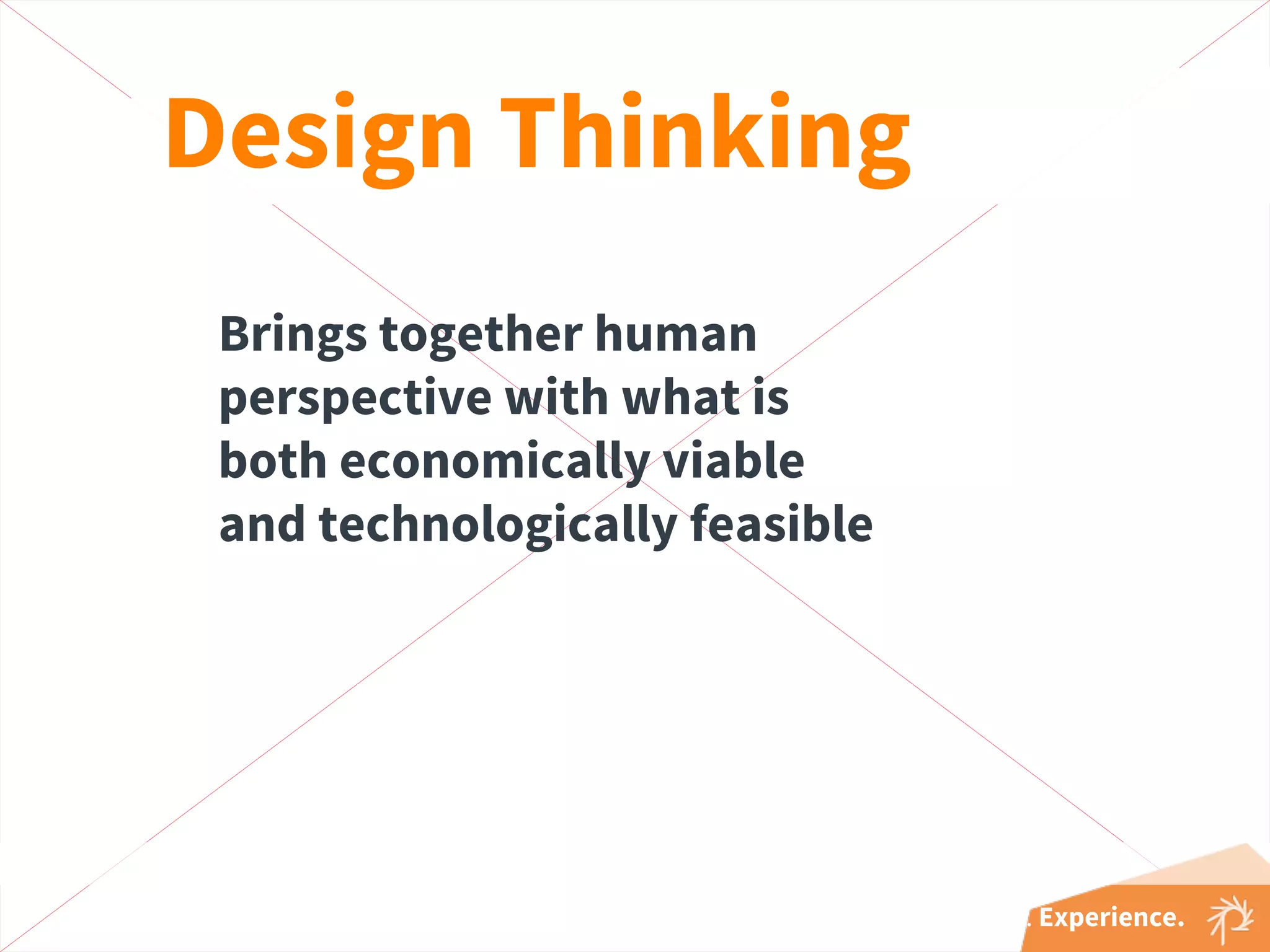 Design Thinking

Brings together human perspective with what is both economically viable and technologically feasible

. Experience.